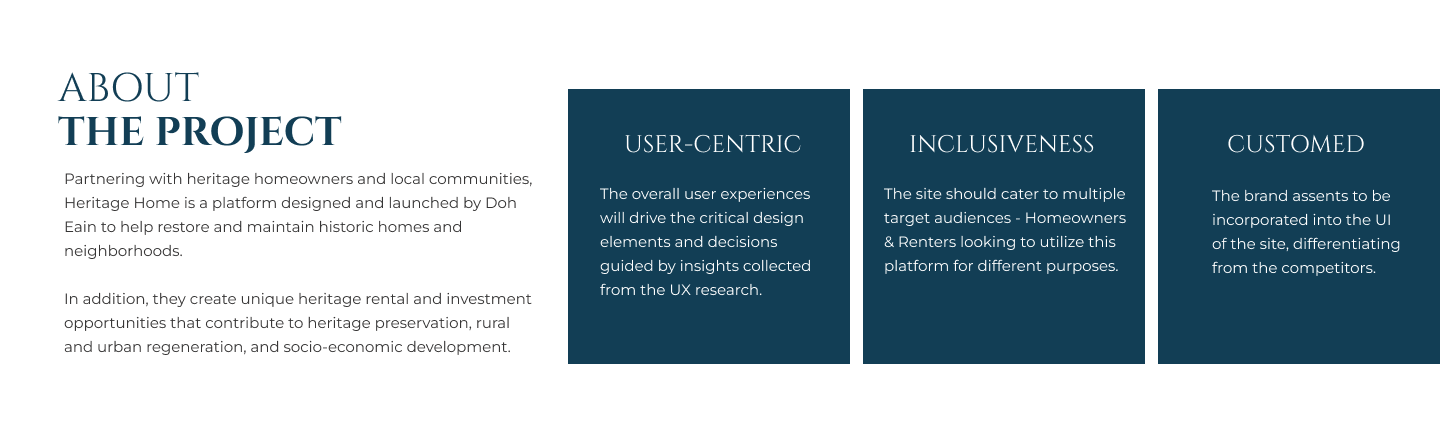 ABOUT
THE PROJECT

Partnering with heritage homeowners and local communities, Heritage Home is a platform designed and launched by Doh Eain to help restore and maintain historic homes and neighborhoods.

In addition, they create unique heritage rental and investment opportunities that contribute to heritage preservation, rural and urban regeneration, and socio-economic development.

USER-CENTRIC

The overall user experiences will drive the critical design elements and decisions guided by insights collected from the UX research.

INCLUSIVENESS

The site should cater to multiple target audiences - Homeowners & Renters looking to utilize this platform for different purposes.

CUSTOMED

The brand assents to be incorporated into the UI of the site, differentiating from the competitors.